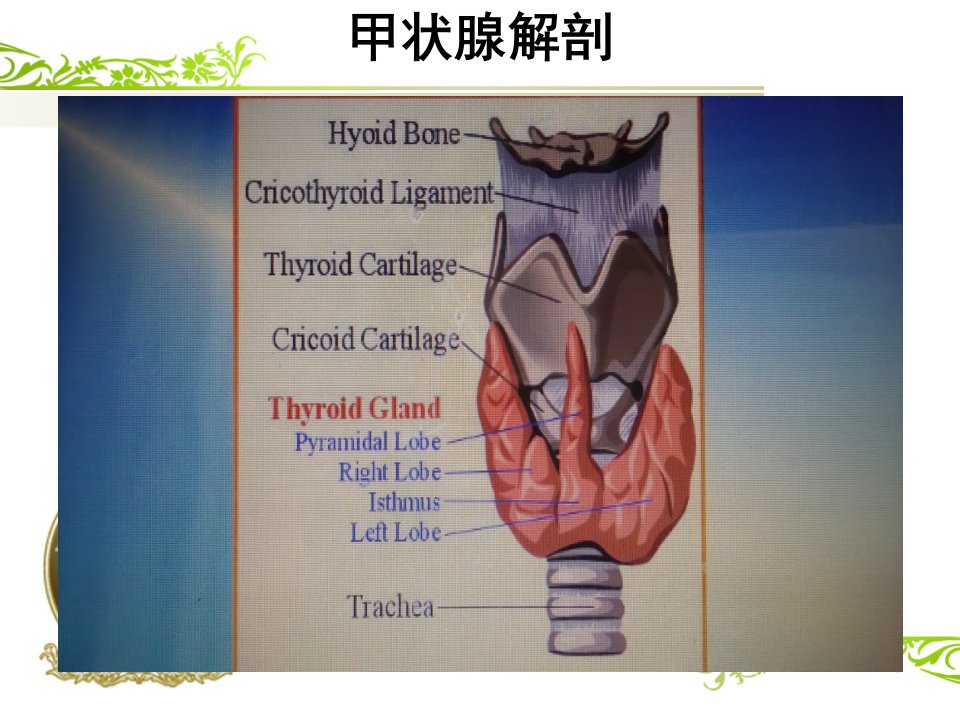 甲状腺解剖

Hyoid Bone
Cricothyroid Ligament
Thyroid Cartilage
Cricoid Cartilage
Thyroid Gland
Pyramidal Lobe
Right Lobe
Isthmus
Left Lobe
Trachea